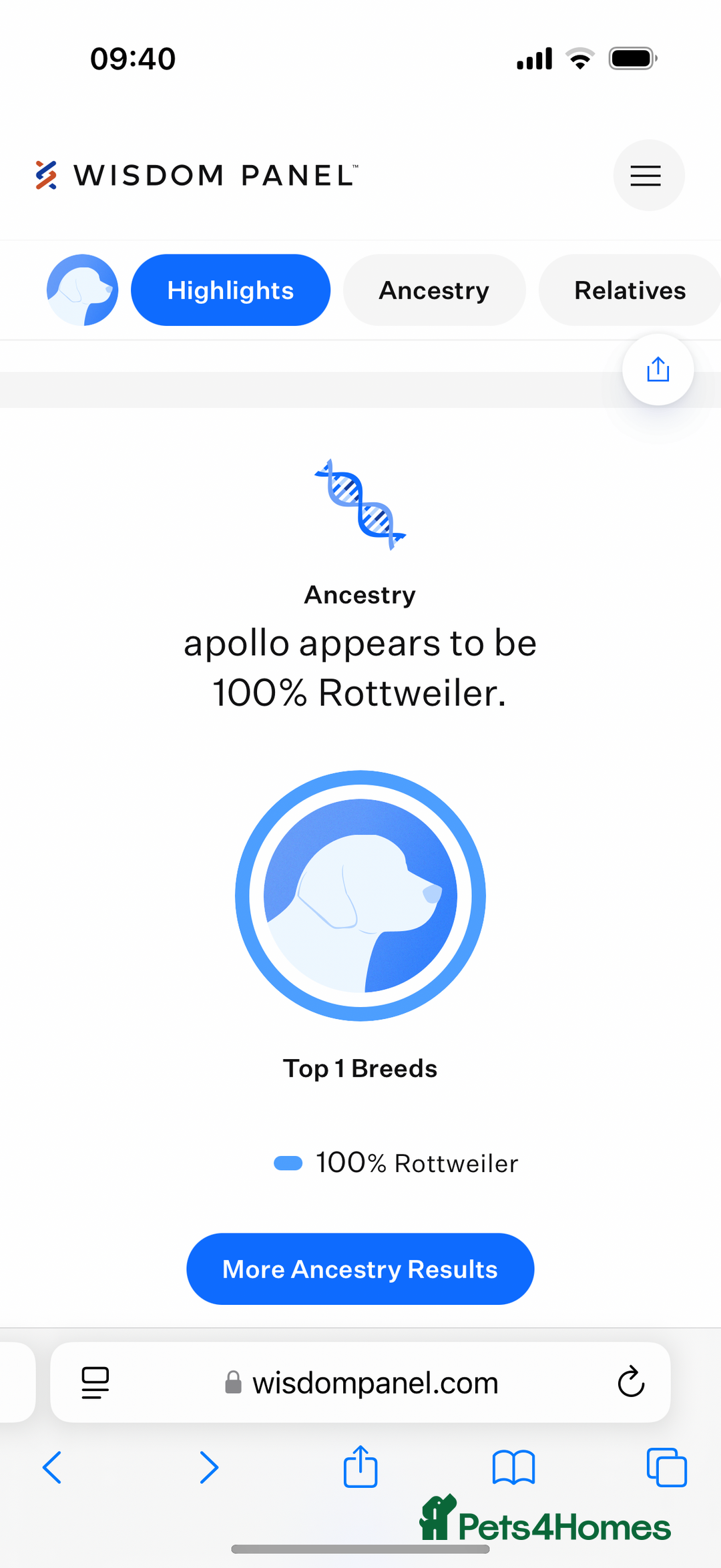 09:40

WISDOM PANEL™

Highlights
Ancestry
Relatives

Ancestry
apollo appears to be 100% Rottweiler.

Top 1 Breeds

100% Rottweiler

More Ancestry Results

wisdompanel.com

Pets4Homes